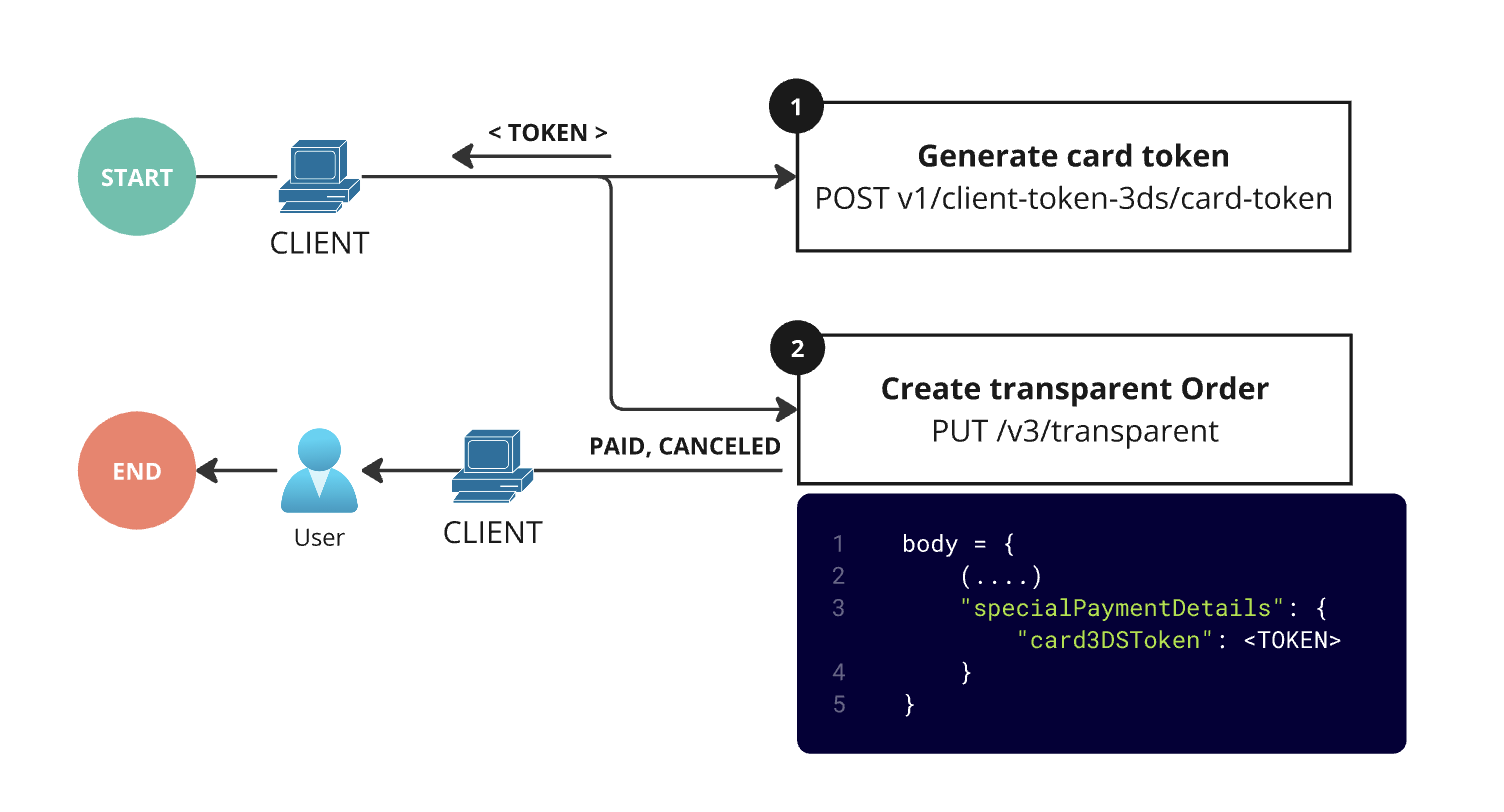 START

CLIENT

< TOKEN >

1

Generate card token
POST v1/client-token-3ds/card-token

2

Create transparent Order
PUT /v3/transparent

END

User

CLIENT

PAID, CANCELED

1 body = {
2 (....)
3 "specialPaymentDetails": {
"card3DSToken": <TOKEN>
4 }
5 }